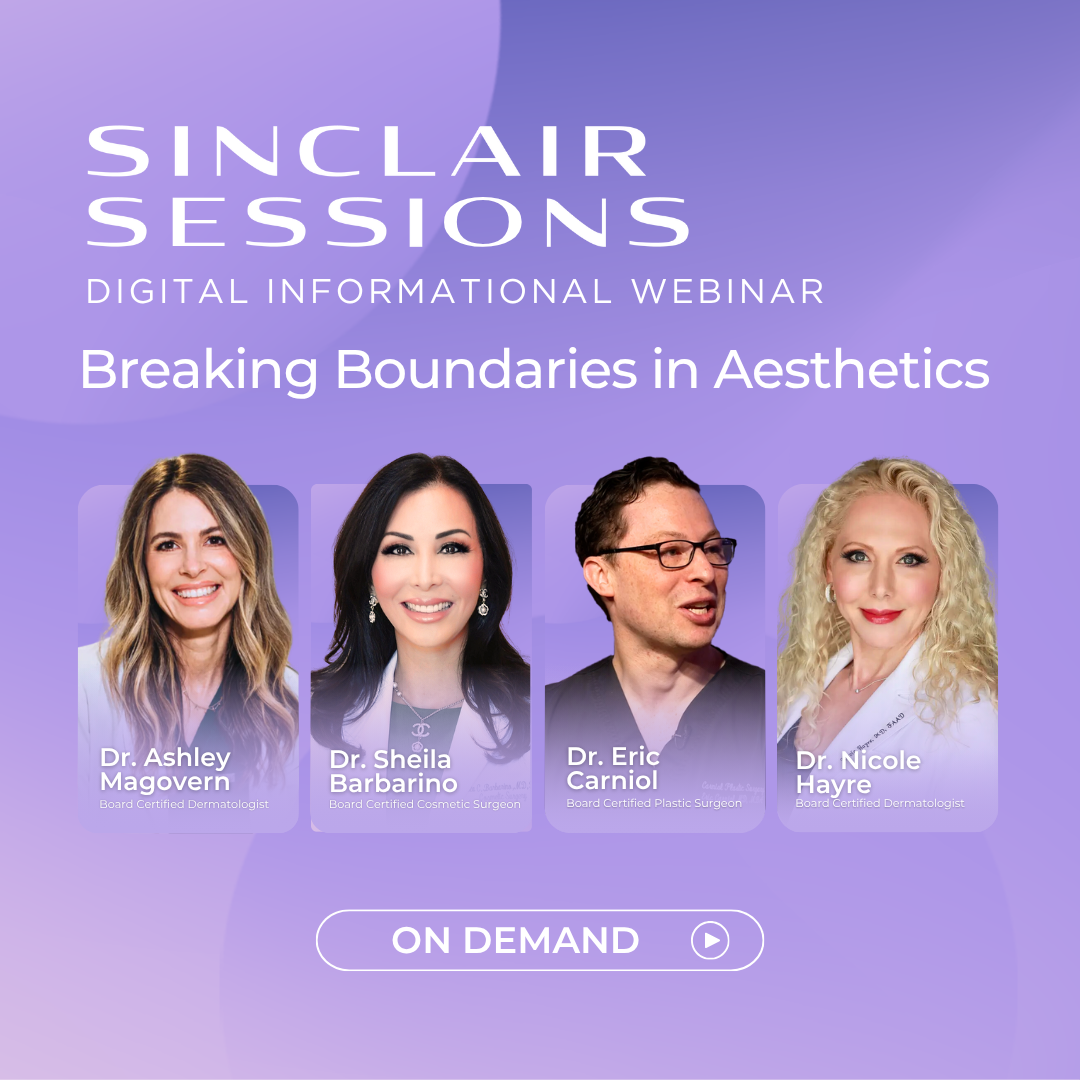 SINCLAIR SESSIONS

DIGITAL INFORMATIONAL WEBINAR

Breaking Boundaries in Aesthetics

Dr. Ashley Magovern
Board Certified Dermatologist

Dr. Sheila Barbarino
Board Certified Cosmetic Surgeon

Dr. Eric Carniol
Board Certified Plastic Surgeon

Dr. Nicole Hayre
Board Certified Dermatologist

ON DEMAND